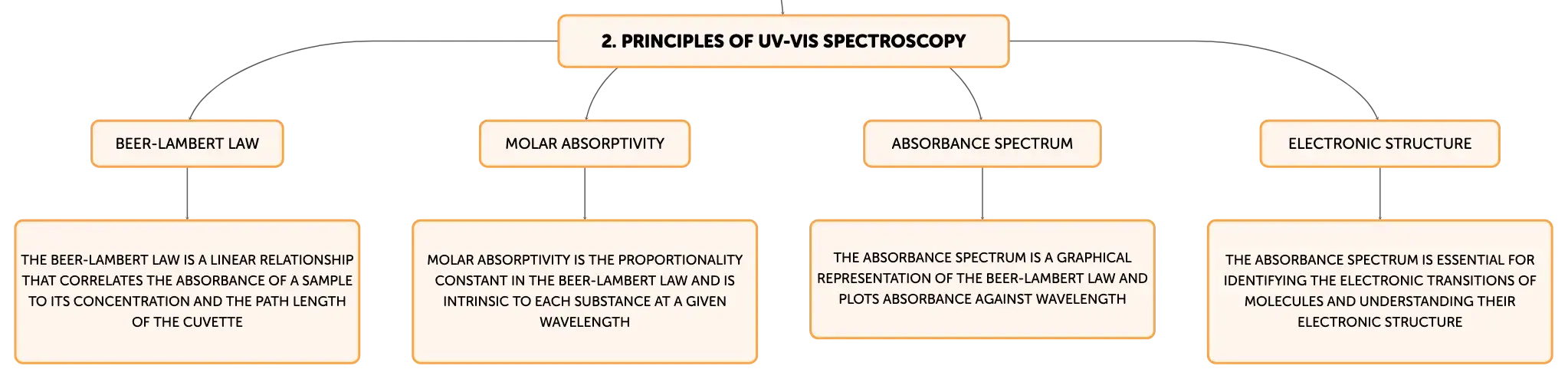 2. PRINCIPLES OF UV-VIS SPECTROSCOPY

BEER-LAMBERT LAW

THE BEER-LAMBERT LAW IS A LINEAR RELATIONSHIP THAT CORRELATES THE ABSORBANCE OF A SAMPLE TO ITS CONCENTRATION AND THE PATH LENGTH OF THE CUVETTE

MOLAR ABSORPTIVITY

MOLAR ABSORPTIVITY IS THE PROPORTIONALITY CONSTANT IN THE BEER-LAMBERT LAW AND IS INTRINSIC TO EACH SUBSTANCE AT A GIVEN WAVELENGTH

ABSORBANCE SPECTRUM

THE ABSORBANCE SPECTRUM IS A GRAPHICAL REPRESENTATION OF THE BEER-LAMBERT LAW AND PLOTS ABSORBANCE AGAINST WAVELENGTH

ELECTRONIC STRUCTURE

THE ABSORBANCE SPECTRUM IS ESSENTIAL FOR IDENTIFYING THE ELECTRONIC TRANSITIONS OF MOLECULES AND UNDERSTANDING THEIR ELECTRONIC STRUCTURE